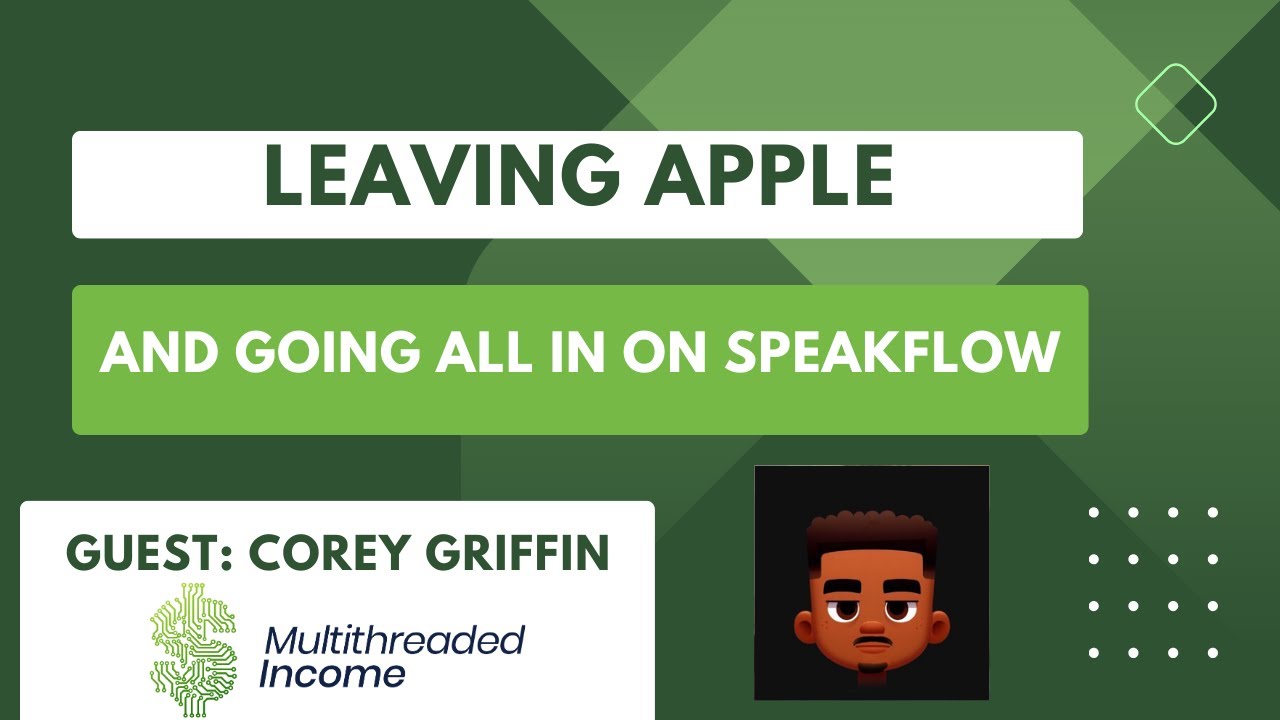 LEAVING APPLE

AND GOING ALL IN ON SPEAKFLOW

GUEST: COREY GRIFFIN

Multithreaded Income